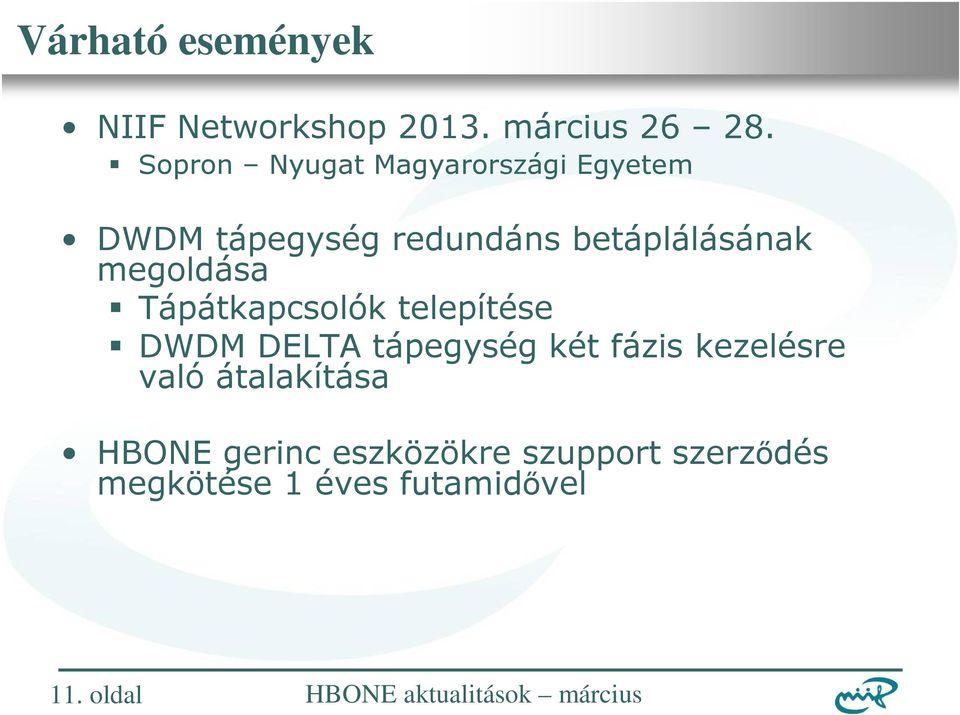 Várható események

• NIIF Networkshop 2013. március 26 – 28.
  ▪ Sopron – Nyugat Magyarországi Egyetem

• DWDM tápegység redundáns betáplálásának megoldása
  ▪ Tápátkapcsolók telepítése
  ▪ DWDM DELTA tápegység két fázis kezelésre való átalakítása

• HBONE gerinc eszközökre szupport szerződés megkötése 1 éves futamidővel

11. oldal

HBONE aktualitások – március

niif